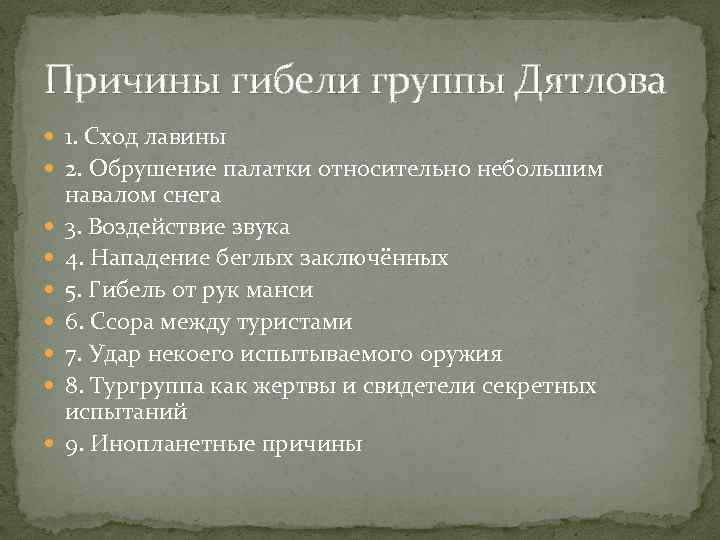 Причины гибели группы Дятлова

1. Сход лавины
2. Обрушение палатки относительно небольшим навалом снега
3. Воздействие звука
4. Нападение беглых заключённых
5. Гибель от рук манси
6. Ссора между туристами
7. Удар некоего испытываемого оружия
8. Тургруппа как жертвы и свидетели секретных испытаний
9. Инопланетные причины